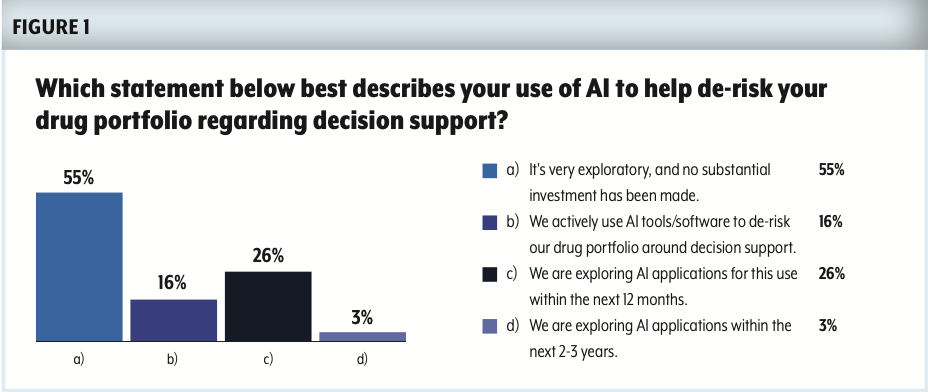 FIGURE 1

Which statement below best describes your use of AI to help de-risk your drug portfolio regarding decision support?

55%

16%

26%

3%

a)

b)

c)

d)

a) It's very exploratory, and no substantial investment has been made. 55%

b) We actively use AI tools/software to de-risk our drug portfolio around decision support. 16%

c) We are exploring AI applications for this use within the next 12 months. 26%

d) We are exploring AI applications within the next 2-3 years. 3%